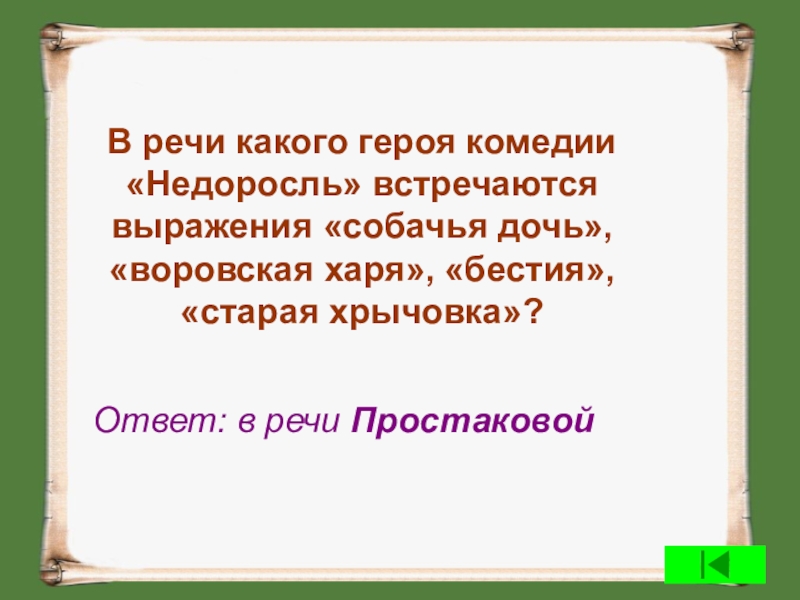 В речи какого героя комедии «Недоросль» встречаются выражения «собачья дочь», «воровская харя», «бестия», «старая хрычовка»?

Ответ: в речи Простаковой